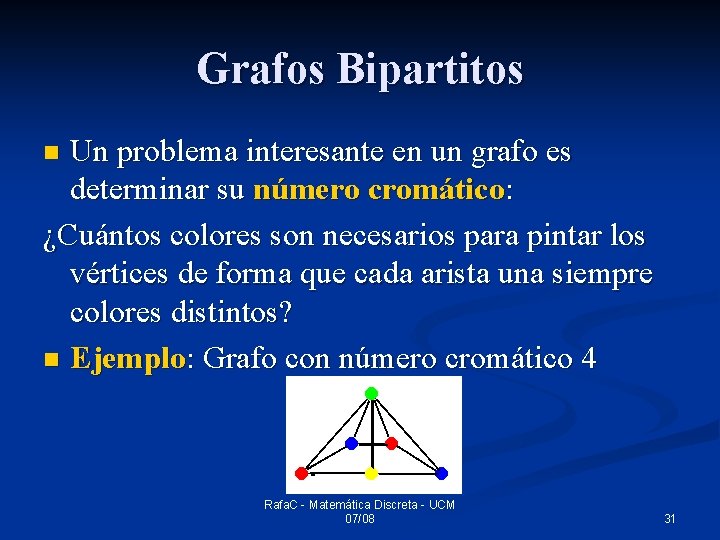 Grafos Bipartitos

Un problema interesante en un grafo es determinar su número cromático:

¿Cuántos colores son necesarios para pintar los vértices de forma que cada arista una siempre colores distintos?

Ejemplo: Grafo con número cromático 4

RafaC - Matemática Discreta - UCM 07/08

31